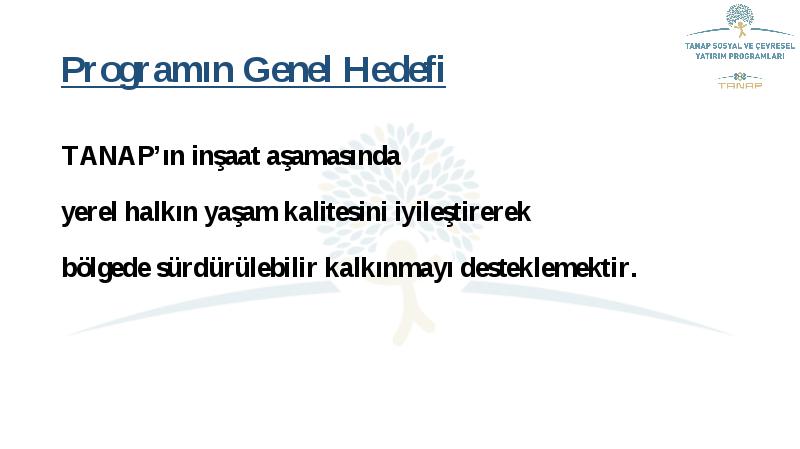 TANAP SOSYAL VE ÇEVRESEL YATIRIM PROGRAMLARI
TANAP

Programın Genel Hedefi

TANAP'ın inşaat aşamasında

yerel halkın yaşam kalitesini iyileştirerek

bölgede sürdürülebilir kalkınmayı desteklemektir.